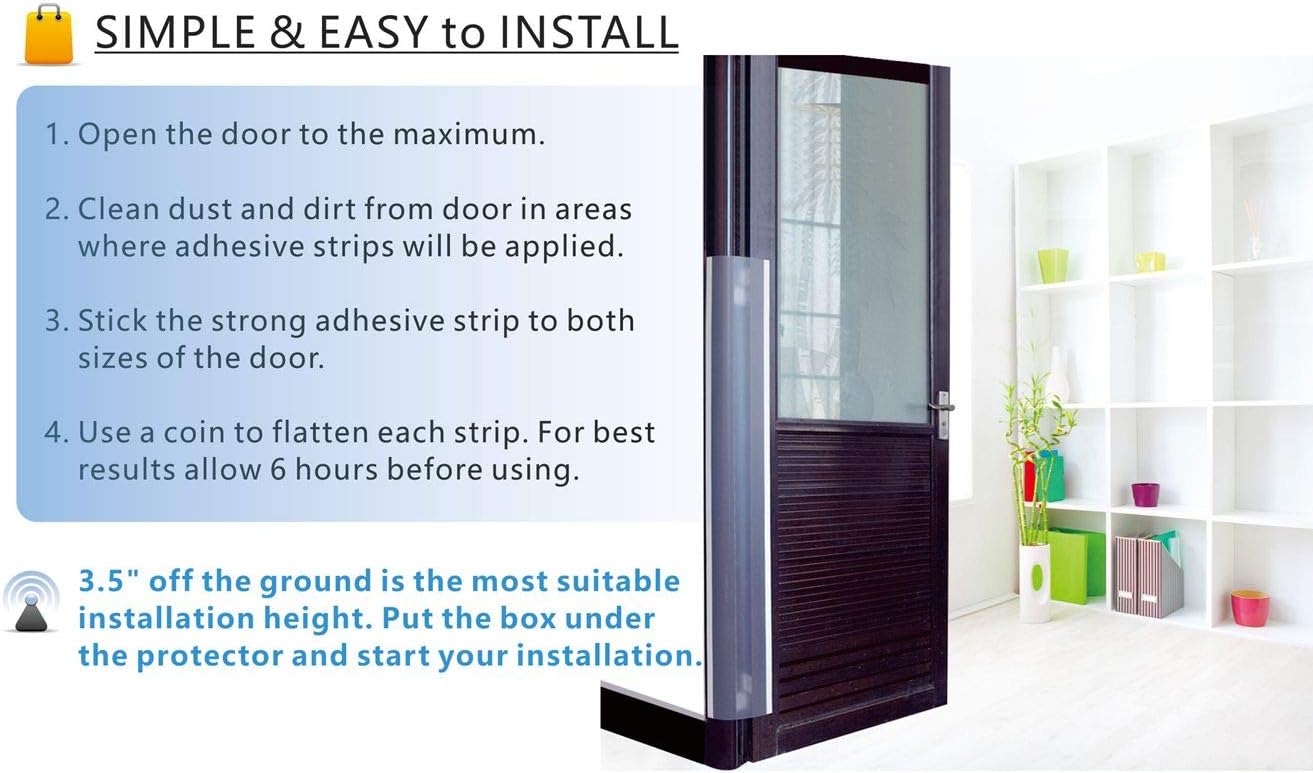 SIMPLE & EASY to INSTALL

1. Open the door to the maximum.

2. Clean dust and dirt from door in areas where adhesive strips will be applied.

3. Stick the strong adhesive strip to both sizes of the door.

4. Use a coin to flatten each strip. For best results allow 6 hours before using.

3.5" off the ground is the most suitable installation height. Put the box under the protector and start your installation.